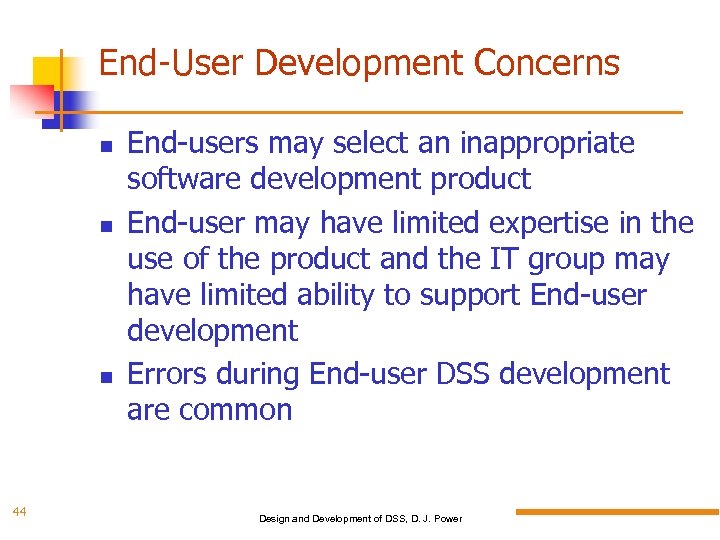 End-User Development Concerns

- End-users may select an inappropriate software development product
- End-user may have limited expertise in the use of the product and the IT group may have limited ability to support End-user development
- Errors during End-user DSS development are common

44

Design and Development of DSS, D. J. Power